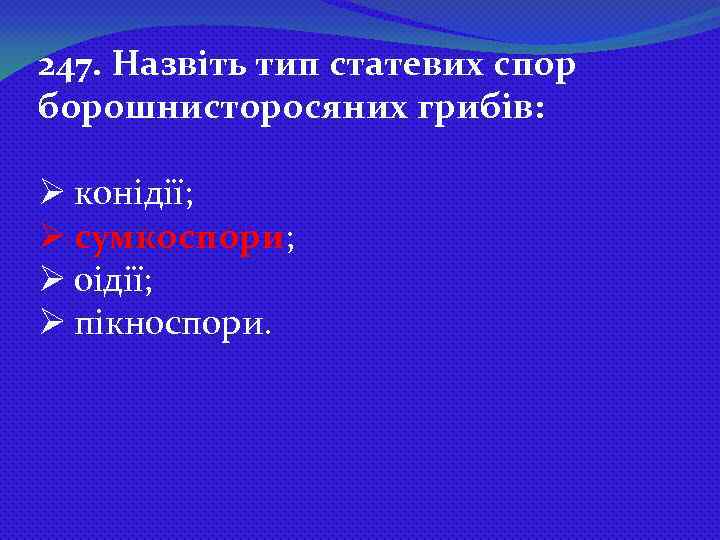 247. Назвіть тип статевих спор борошнисторосяних грибів:

➢ конідії;
➢ сумкоспори;
➢ оідії;
➢ пікноспори.